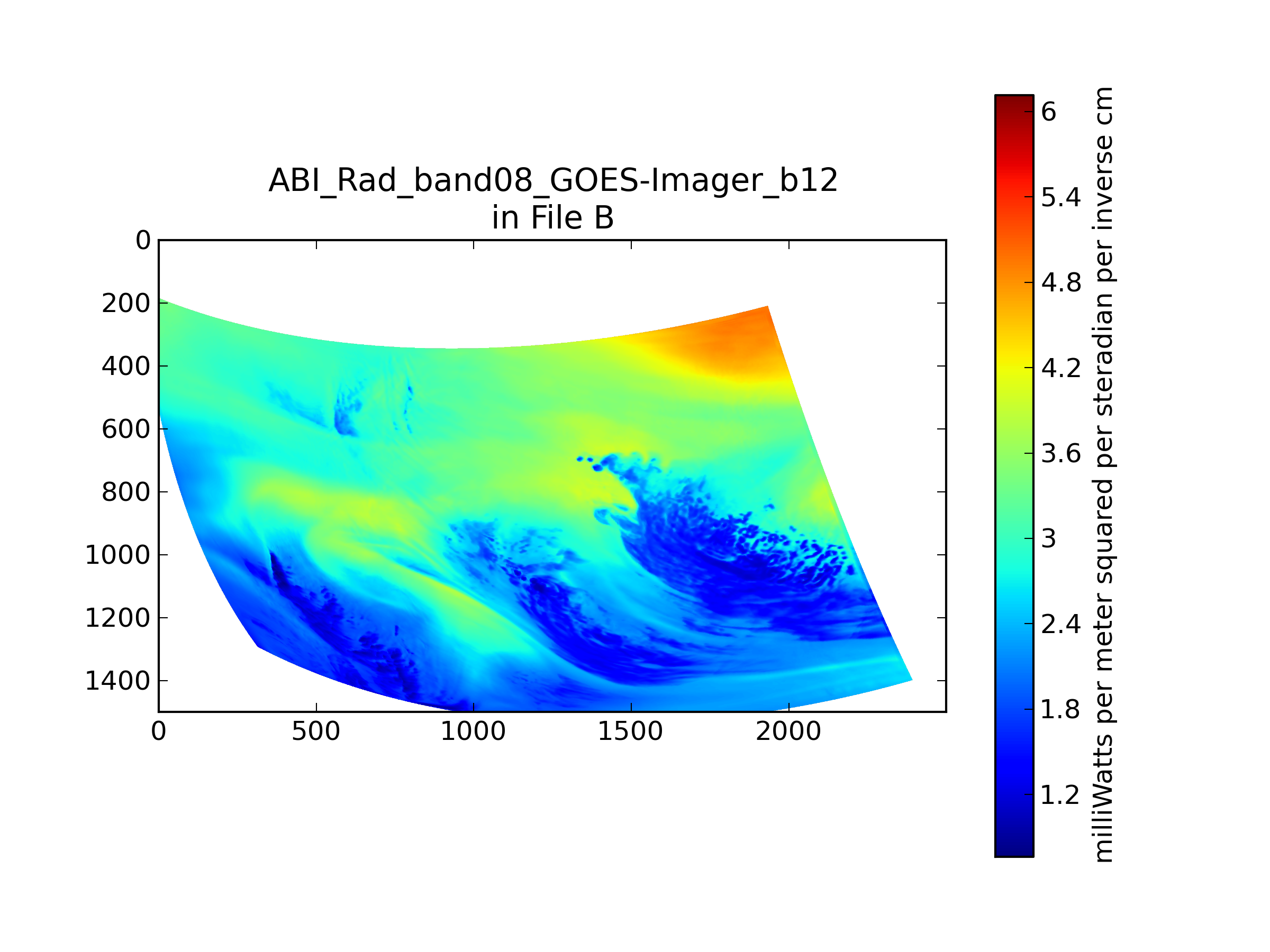 ABI_Rad_band08_GOES-Imager_b12
in File B

0
200
400
600
800
1000
1200
1400

0
500
1000
1500
2000

6
5.4
4.8
4.2
3.6
3
2.4
1.8
1.2

milliWatts per meter squared per steradian per inverse cm